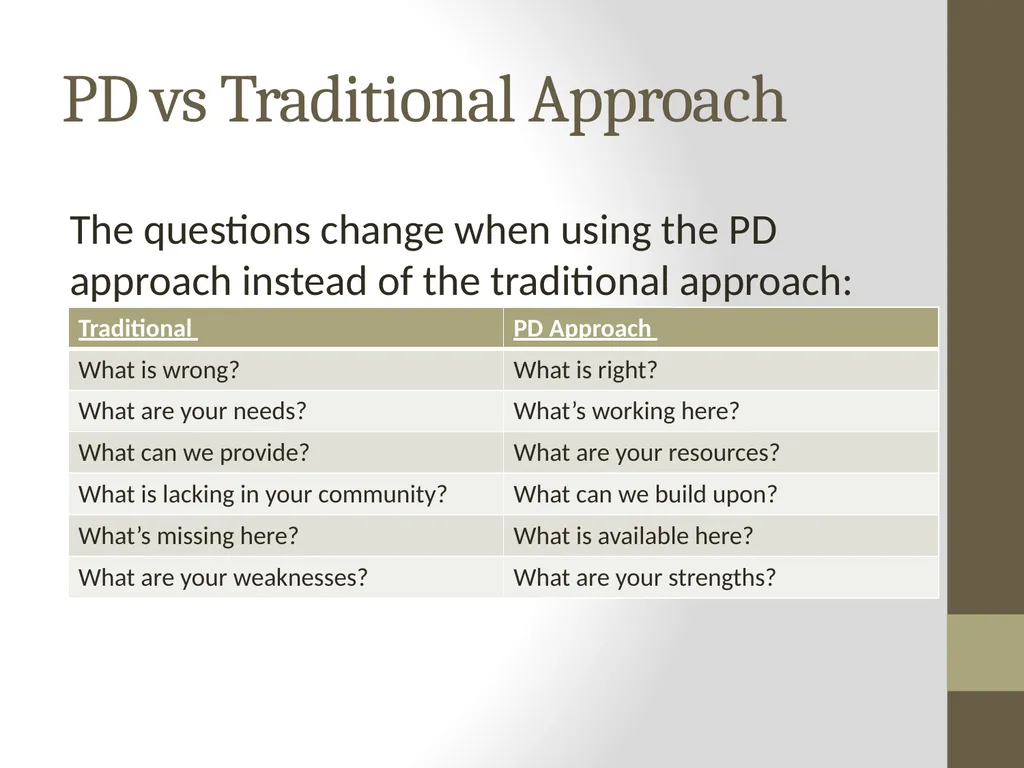 PD vs Traditional Approach

The questions change when using the PD approach instead of the traditional approach:

| Traditional | PD Approach |
|---|---|
| What is wrong? | What is right? |
| What are your needs? | What's working here? |
| What can we provide? | What are your resources? |
| What is lacking in your community? | What can we build upon? |
| What's missing here? | What is available here? |
| What are your weaknesses? | What are your strengths? |